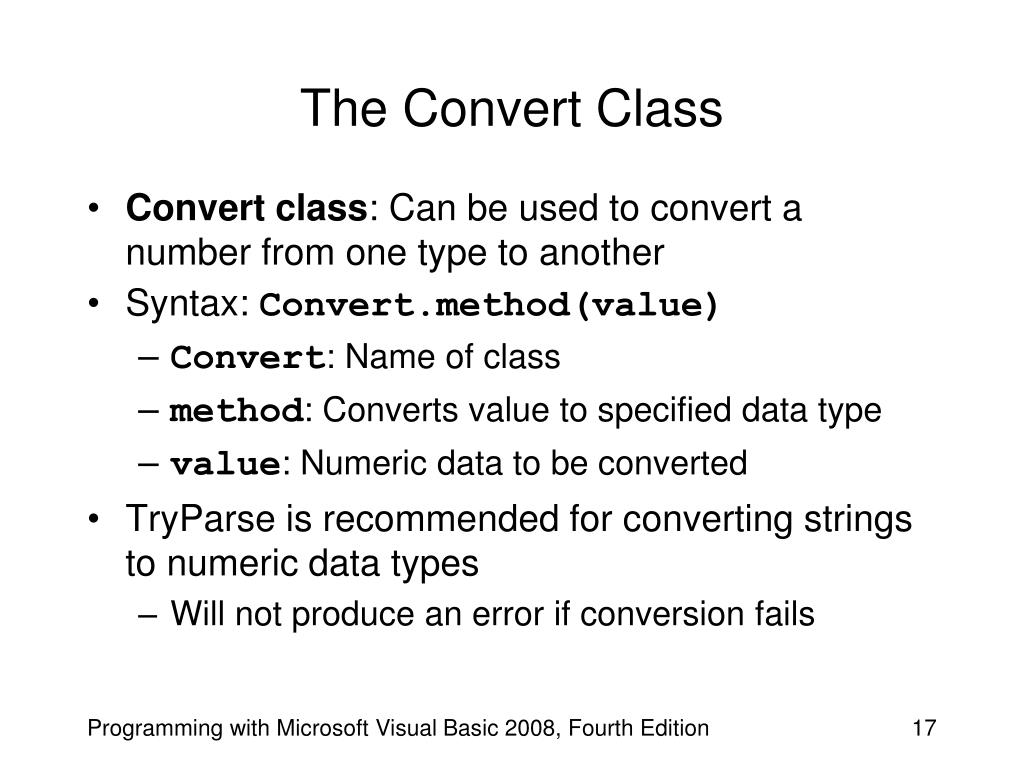 The Convert Class

• Convert class: Can be used to convert a number from one type to another
• Syntax: Convert.method(value)
– Convert: Name of class
– method: Converts value to specified data type
– value: Numeric data to be converted
• TryParse is recommended for converting strings to numeric data types
– Will not produce an error if conversion fails

Programming with Microsoft Visual Basic 2008, Fourth Edition

17